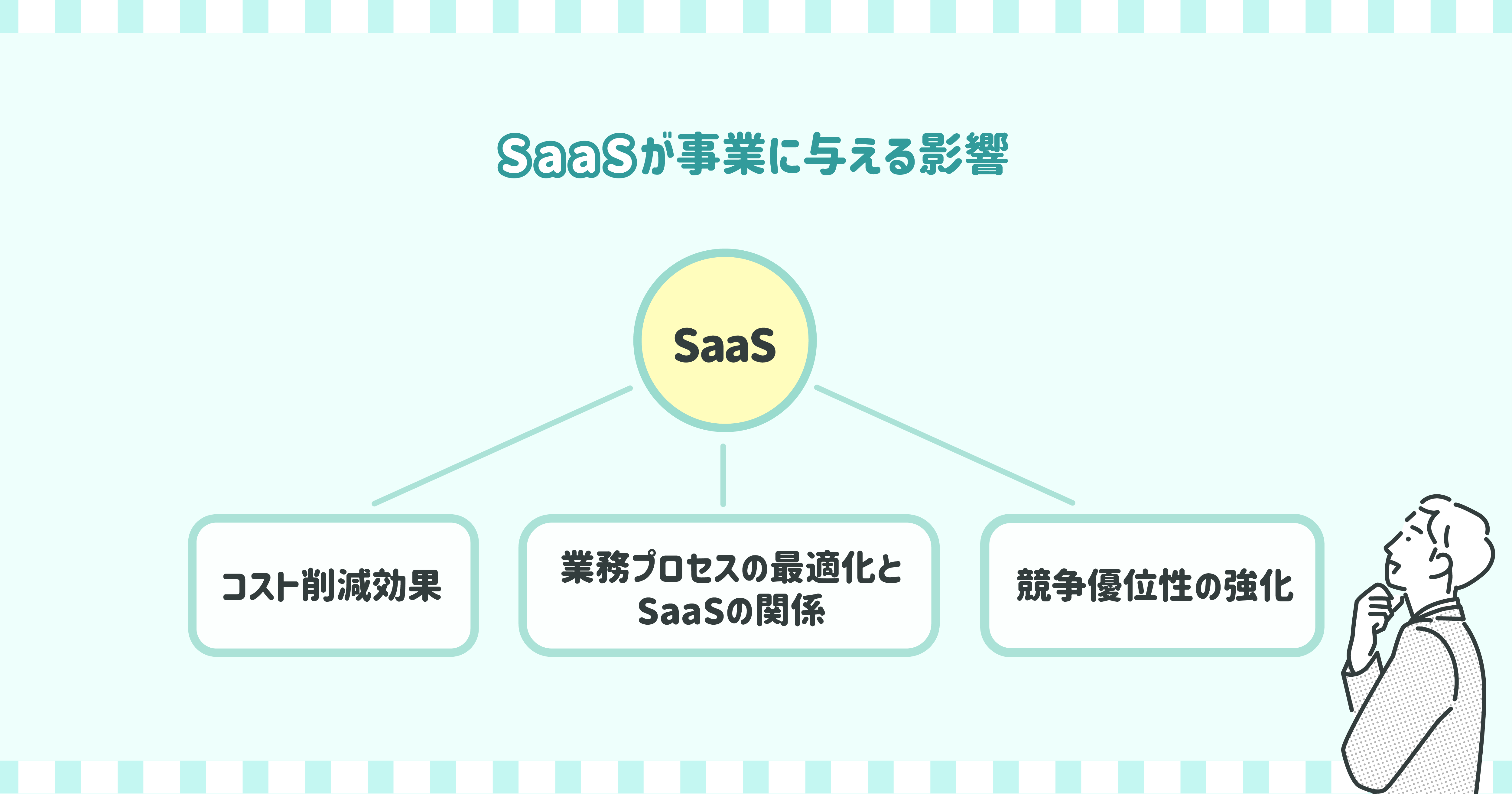 SaaSが事業に与える影響

SaaS

コスト削減効果

業務プロセスの最適化とSaaSの関係

競争優位性の強化